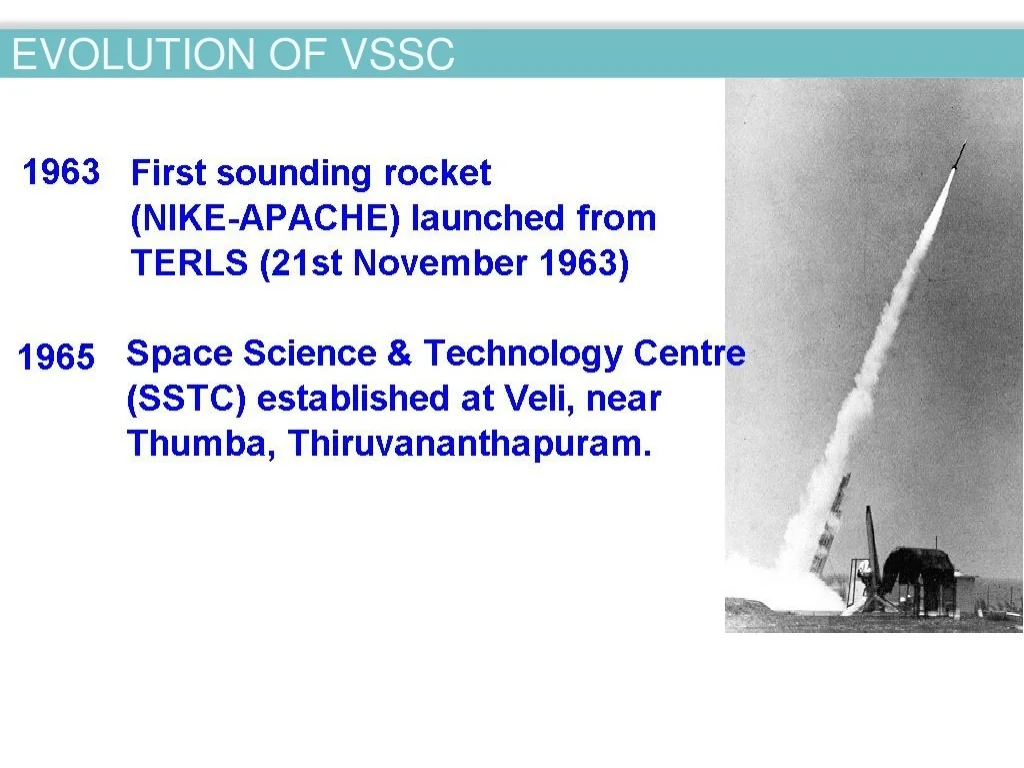 EVOLUTION OF VSSC

1963 First sounding rocket (NIKE-APACHE) launched from TERLS (21st November 1963)

1965 Space Science & Technology Centre (SSTC) established at Veli, near Thumba, Thiruvananthapuram.